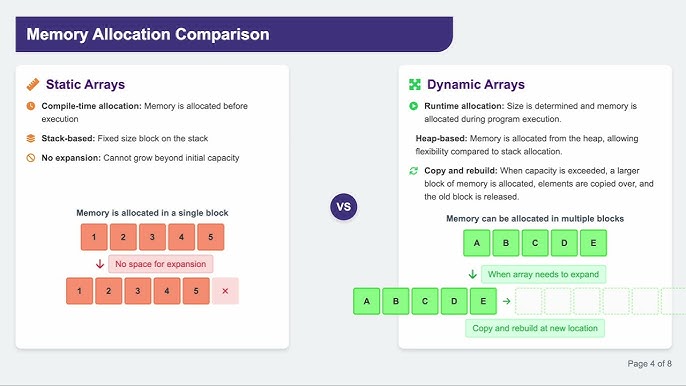 Memory Allocation Comparison

Static Arrays

Compile-time allocation: Memory is allocated before execution

Stack-based: Fixed size block on the stack

No expansion: Cannot grow beyond initial capacity

Memory is allocated in a single block

1 2 3 4 5

No space for expansion

1 2 3 4 5 ×

VS

Dynamic Arrays

Runtime allocation: Size is determined and memory is allocated during program execution.

Heap-based: Memory is allocated from the heap, allowing flexibility compared to stack allocation.

Copy and rebuild: When capacity is exceeded, a larger block of memory is allocated, elements are copied over, and the old block is released.

Memory can be allocated in multiple blocks

A B C D E

When array needs to expand

A B C D E →

Copy and rebuild at new location

Page 4 of 8